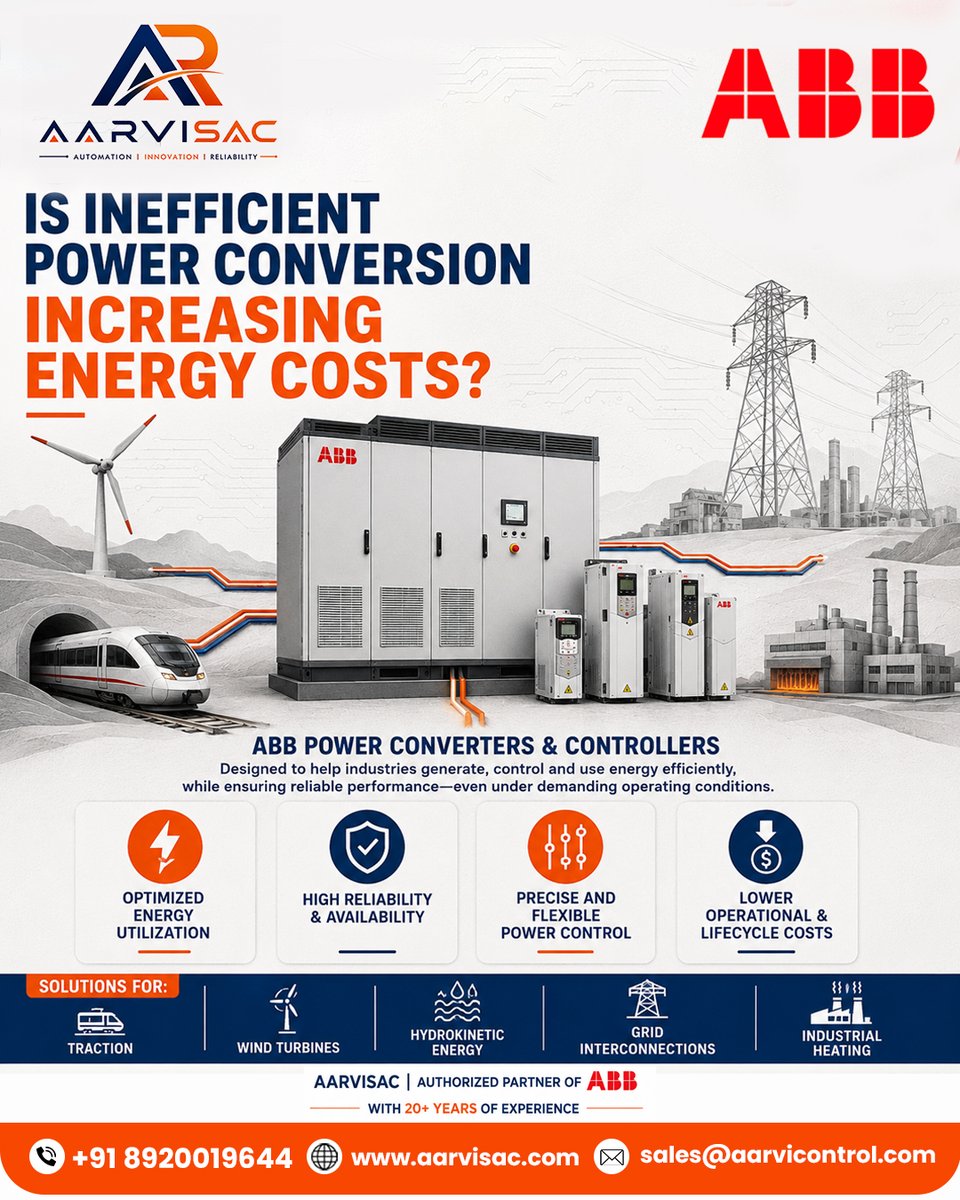 AR
AARVISAC
AUTOMATION | INNOVATION | RELIABILITY

ABB

IS INEFFICIENT POWER CONVERSION INCREASING ENERGY COSTS?

ABB

ABB

ABB POWER CONVERTERS & CONTROLLERS
Designed to help industries generate, control and use energy efficiently, while ensuring reliable performance—even under demanding operating conditions.

OPTIMIZED ENERGY UTILIZATION

HIGH RELIABILITY & AVAILABILITY

PRECISE AND FLEXIBLE POWER CONTROL

LOWER OPERATIONAL & LIFECYCLE COSTS

SOLUTIONS FOR:
TRACTION
WIND TURBINES
HYDROKINETIC ENERGY
GRID INTERCONNECTIONS
INDUSTRIAL HEATING

AARVISAC | AUTHORIZED PARTNER OF ABB
WITH 20+ YEARS OF EXPERIENCE

+91 8920019644 www.aarvisac.com sales@aarvicontrol.com